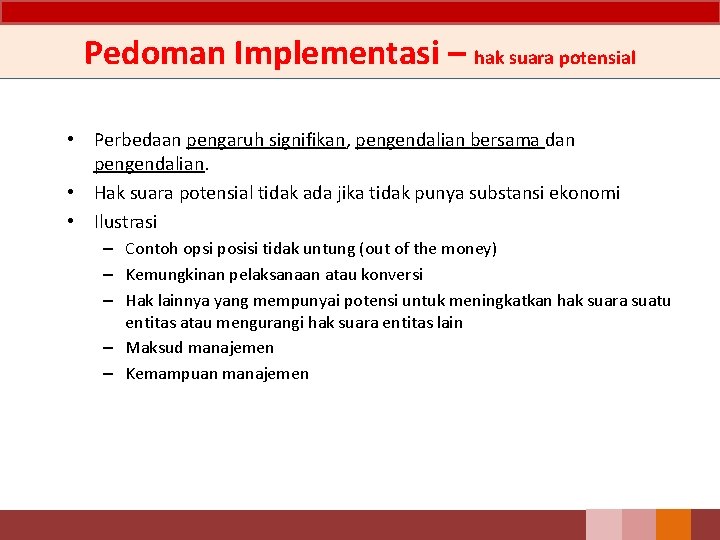 Pedoman Implementasi – hak suara potensial

• Perbedaan pengaruh signifikan, pengendalian bersama dan pengendalian.
• Hak suara potensial tidak ada jika tidak punya substansi ekonomi
• Ilustrasi
  – Contoh opsi posisi tidak untung (out of the money)
  – Kemungkinan pelaksanaan atau konversi
  – Hak lainnya yang mempunyai potensi untuk meningkatkan hak suara suatu entitas atau mengurangi hak suara entitas lain
  – Maksud manajemen
  – Kemampuan manajemen